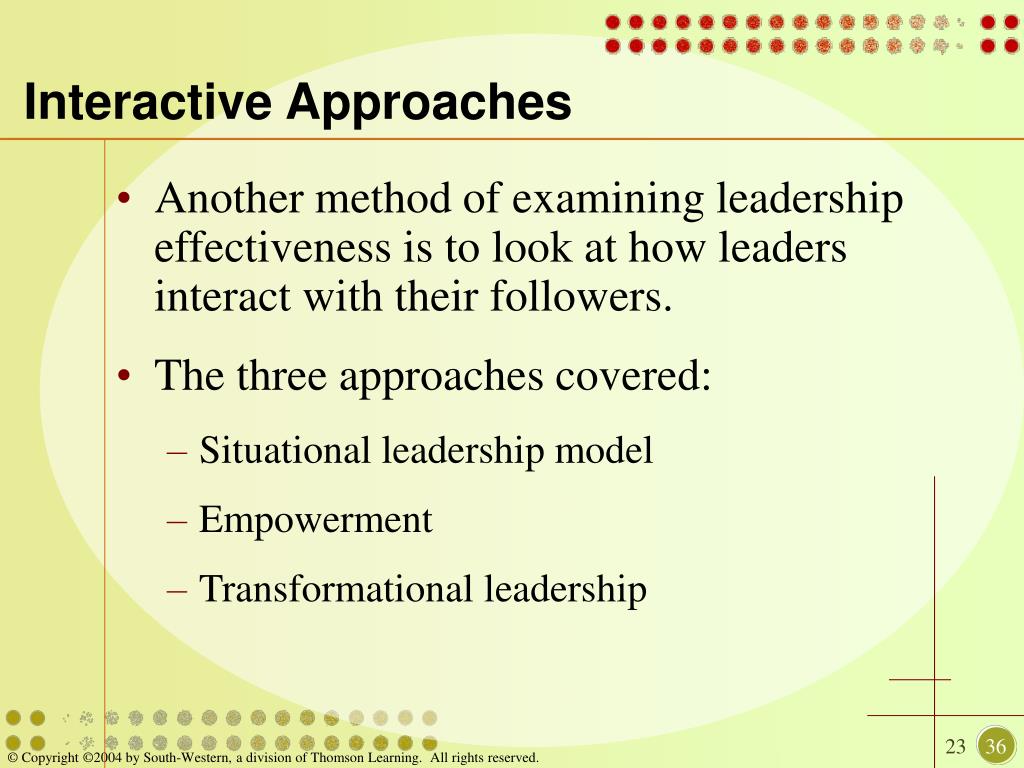 Interactive Approaches

• Another method of examining leadership effectiveness is to look at how leaders interact with their followers.

• The three approaches covered:

– Situational leadership model

– Empowerment

– Transformational leadership

© Copyright ©2004 by South-Western, a division of Thomson Learning. All rights reserved.

23

36